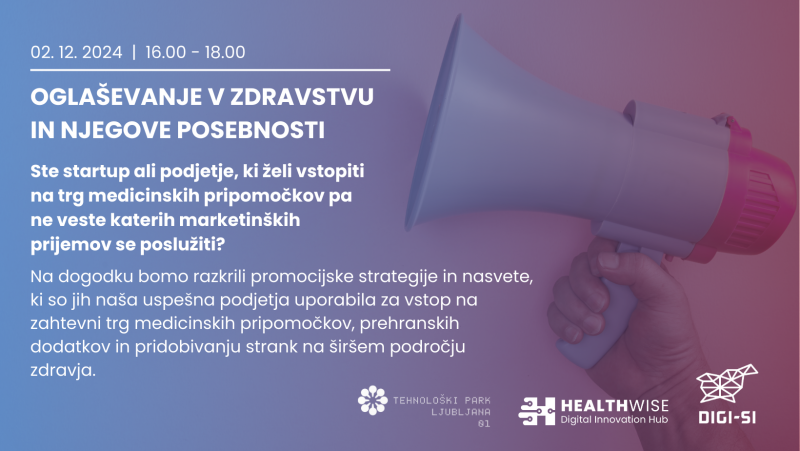 02. 12. 2024 | 16.00 - 18.00

OGLAŠEVANJE V ZDRAVSTVU IN NJEGOVE POSEBNOSTI

Ste startup ali podjetje, ki želi vstopiti na trg medicinskih pripomočkov pa ne veste katerih marketinških prijemov se poslužiti?

Na dogodku bomo razkrili promocijske strategije in nasvete, ki so jih naša uspešna podjetja uporabila za vstop na zahtevni trg medicinskih pripomočkov, prehranskih dodatkov in pridobivanju strank na širšem področju zdravja.

TEHNOLOŠKI PARK LJUBLJANA 01

HEALTHWISE Digital Innovation Hub

DIGI-SI